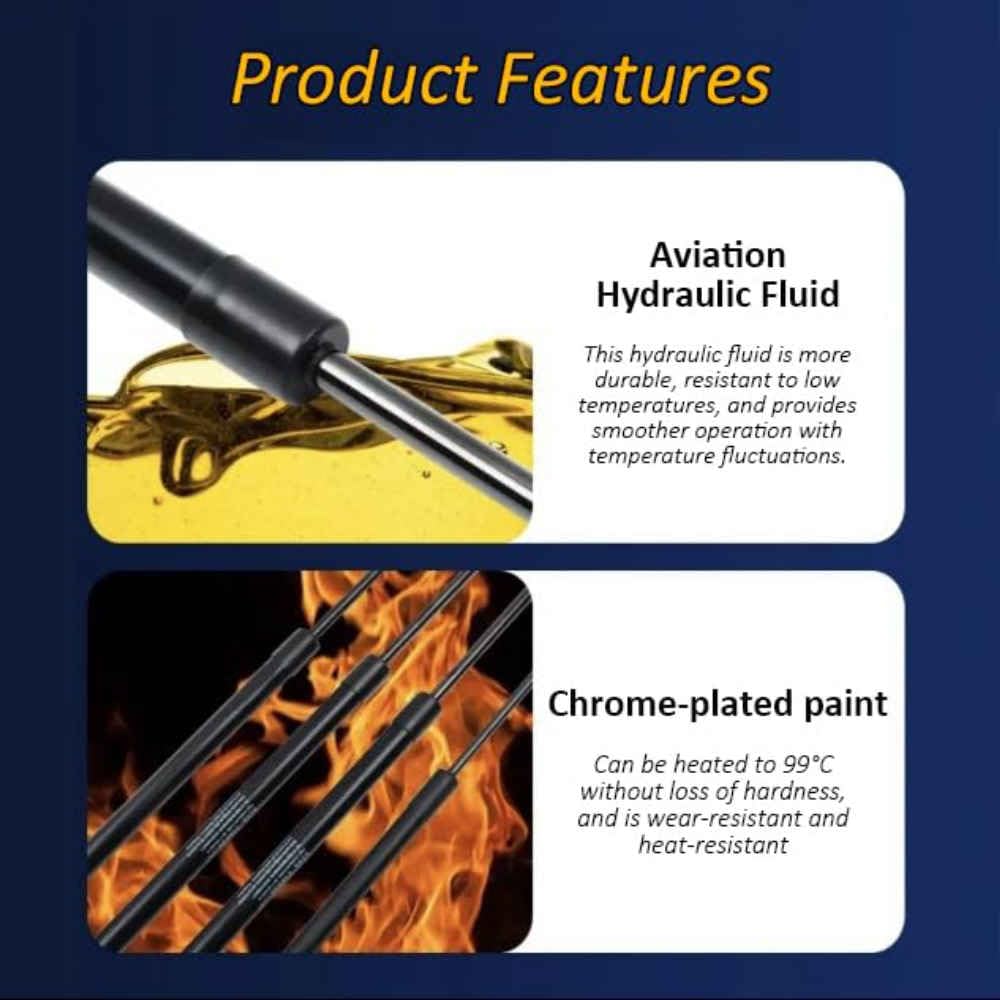 Product Features

Aviation Hydraulic Fluid

This hydraulic fluid is more durable, resistant to low temperatures, and provides smoother operation with temperature fluctuations.

Chrome-plated paint

Can be heated to 99°C without loss of hardness, and is wear-resistant and heat-resistant